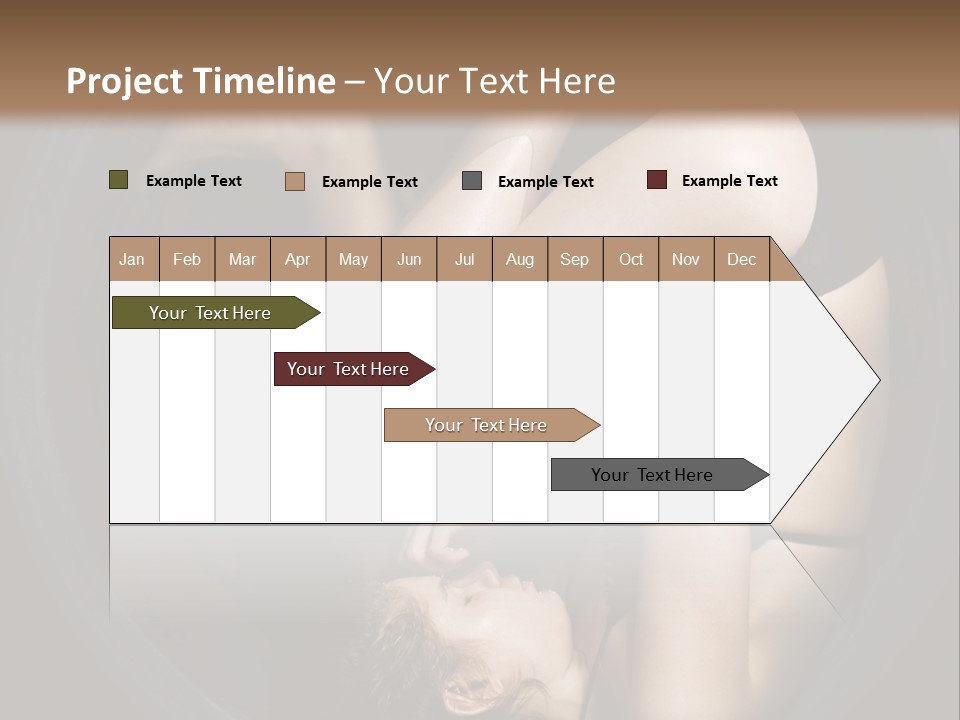 Project Timeline – Your Text Here

Example Text
Example Text
Example Text
Example Text

| Jan | Feb | Mar | Apr | May | Jun | Jul | Aug | Sep | Oct | Nov | Dec |
|---|---|---|---|---|---|---|---|---|---|---|---|

Your Text Here
Your Text Here
Your Text Here
Your Text Here